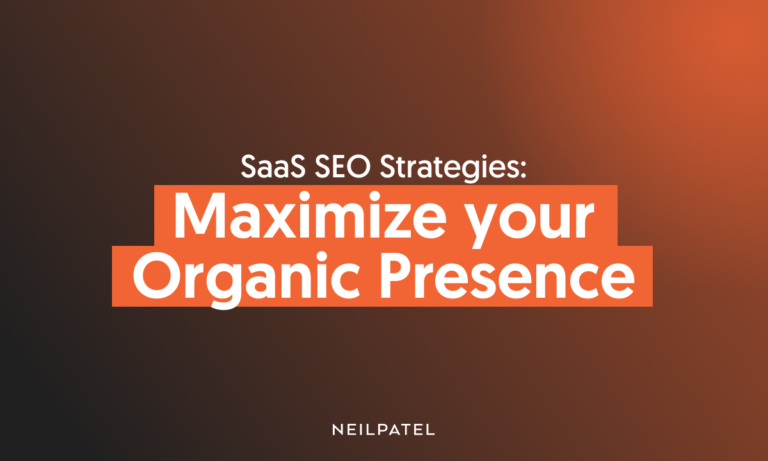 SaaS SEO Strategies:
Maximize your Organic Presence

NEILPATEL